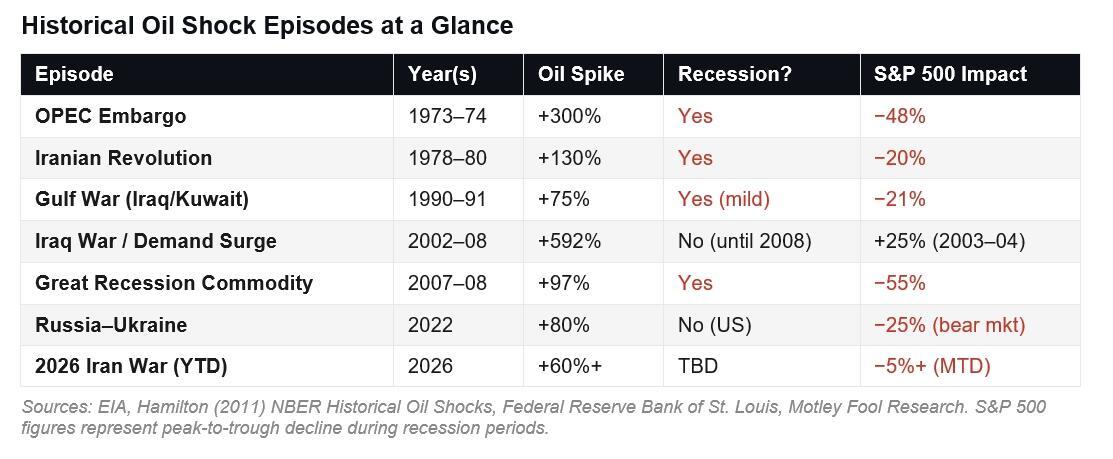 Historical Oil Shock Episodes at a Glance

| Episode | Year(s) | Oil Spike | Recession? | S&P 500 Impact |
|---|---|---|---|---|
| OPEC Embargo | 1973–74 | +300% | Yes | −48% |
| Iranian Revolution | 1978–80 | +130% | Yes | −20% |
| Gulf War (Iraq/Kuwait) | 1990–91 | +75% | Yes (mild) | −21% |
| Iraq War / Demand Surge | 2002–08 | +592% | No (until 2008) | +25% (2003–04) |
| Great Recession Commodity | 2007–08 | +97% | Yes | −55% |
| Russia–Ukraine | 2022 | +80% | No (US) | −25% (bear mkt) |
| 2026 Iran War (YTD) | 2026 | +60%+ | TBD | −5%+ (MTD) |

Sources: EIA, Hamilton (2011) NBER Historical Oil Shocks, Federal Reserve Bank of St. Louis, Motley Fool Research. S&P 500 figures represent peak-to-trough decline during recession periods.